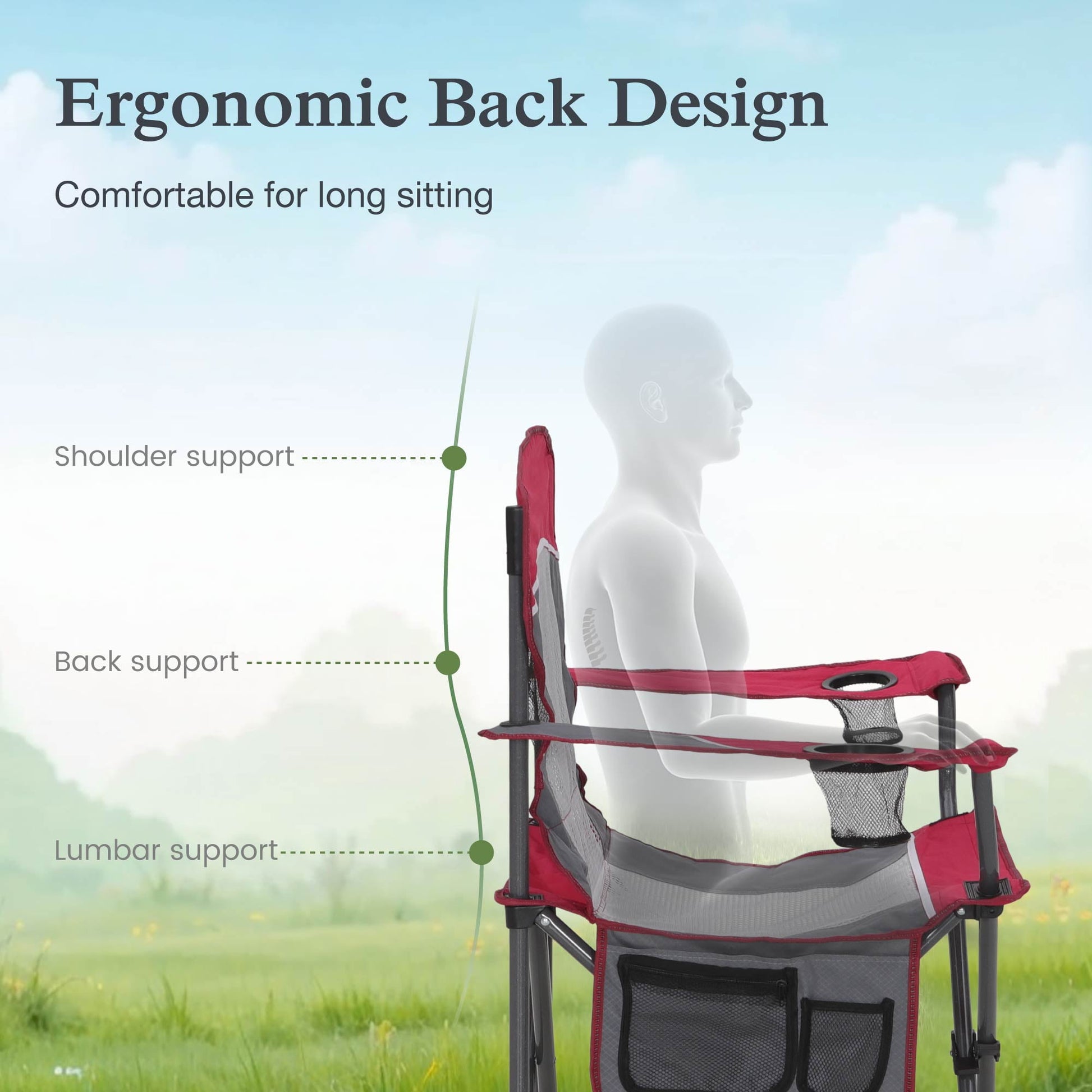 Ergonomic Back Design

Comfortable for long sitting

Shoulder support

Back support

Lumbar support